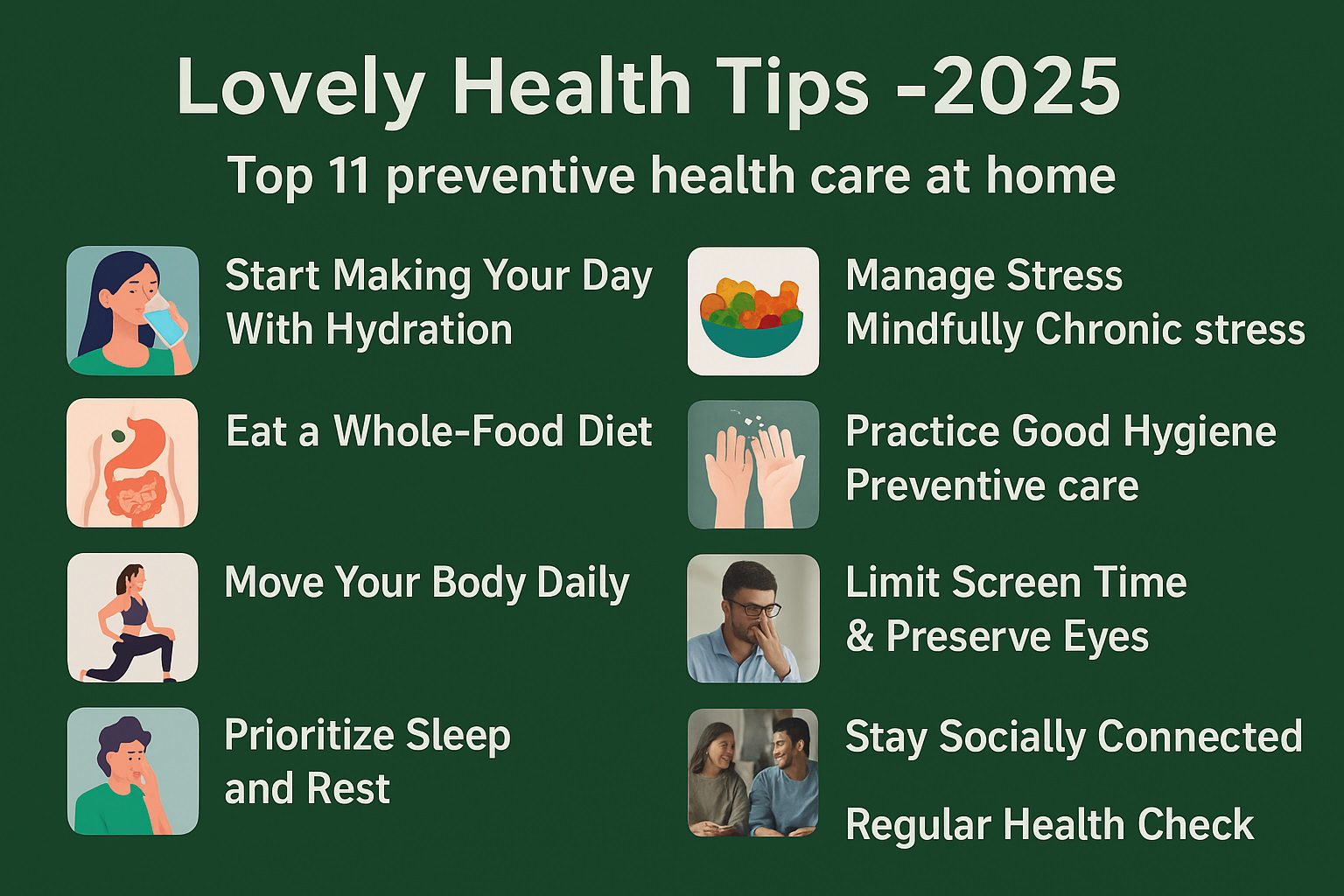 Lovely Health Tips -2025

Top 11 preventive health care at home

Start Making Your Day With Hydration

Eat a Whole-Food Diet

Move Your Body Daily

Prioritize Sleep and Rest

Manage Stress Mindfully Chronic stress

Practice Good Hygiene Preventive care

Limit Screen Time & Preserve Eyes

Stay Socially Connected

Regular Health Check